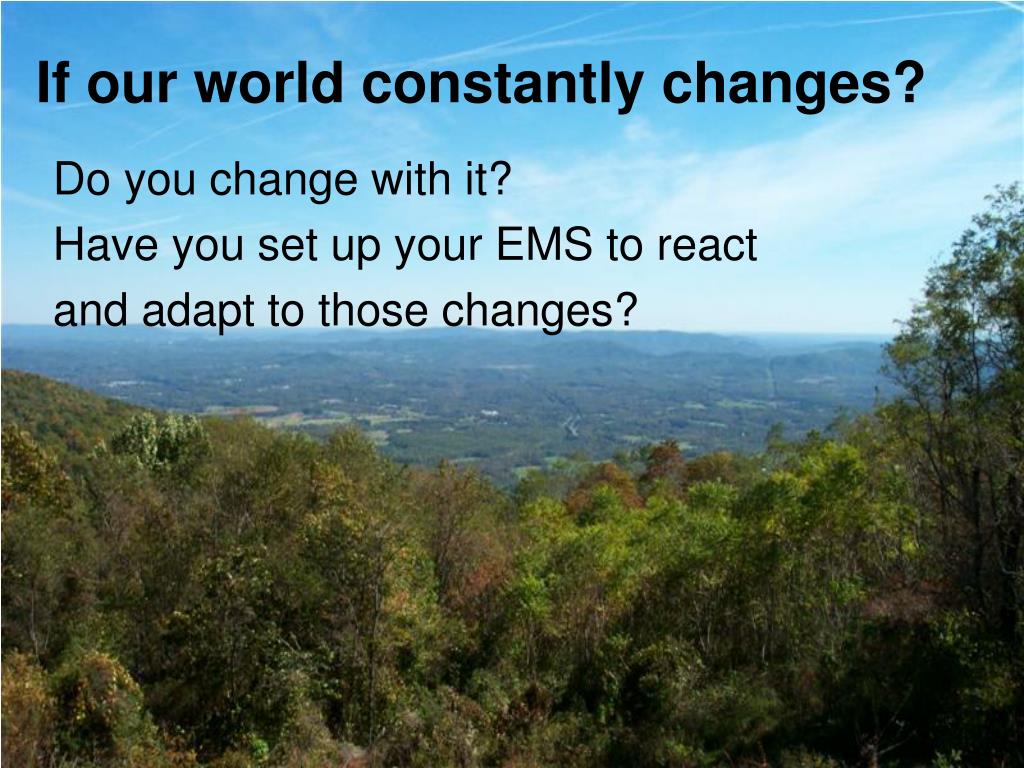 If our world constantly changes?

Do you change with it?

Have you set up your EMS to react and adapt to those changes?